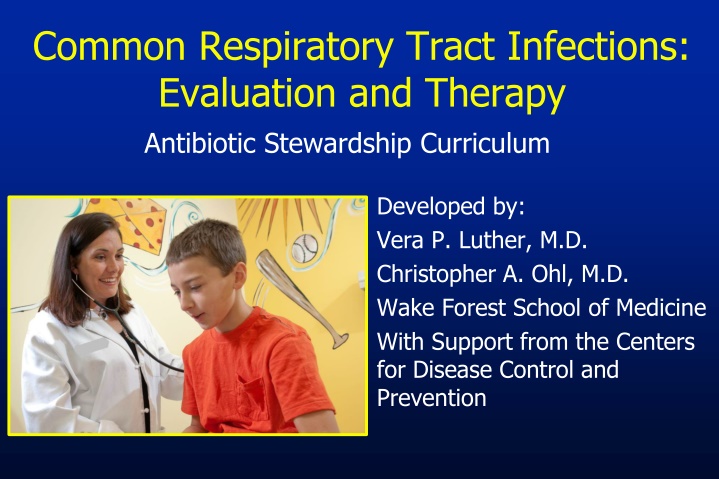 Common Respiratory Tract Infections: Evaluation and Therapy

Antibiotic Stewardship Curriculum

Developed by:

Vera P. Luther, M.D.

Christopher A. Ohl, M.D.

Wake Forest School of Medicine

With Support from the Centers for Disease Control and Prevention